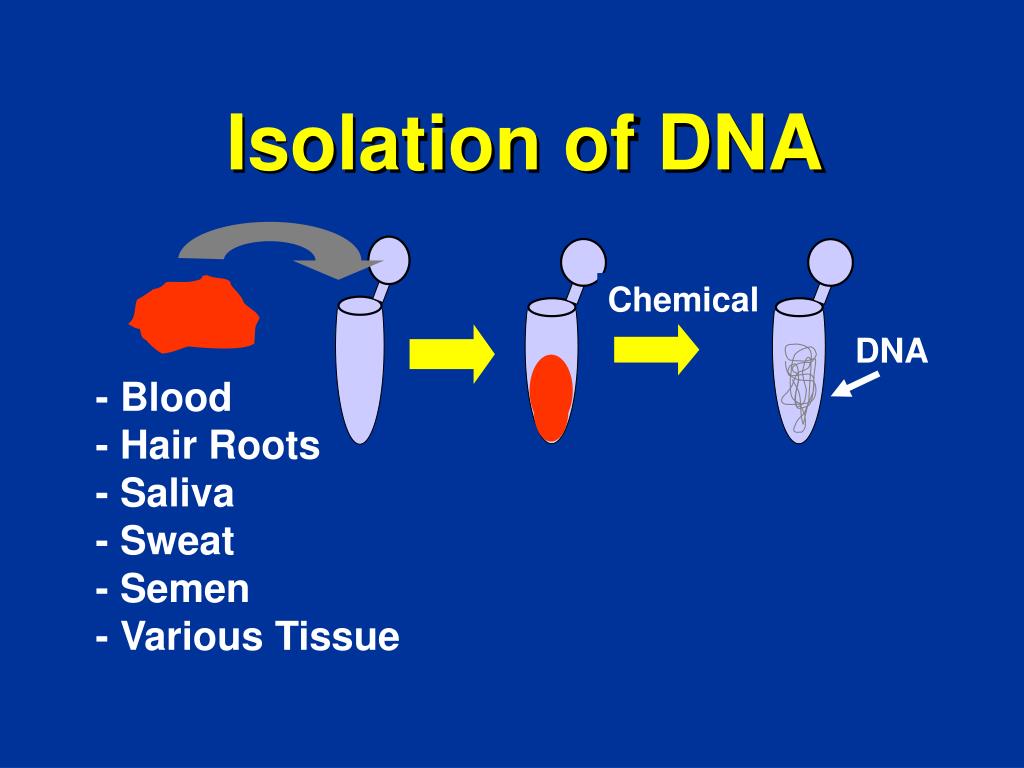 Isolation of DNA

Chemical

DNA

- Blood
- Hair Roots
- Saliva
- Sweat
- Semen
- Various Tissue